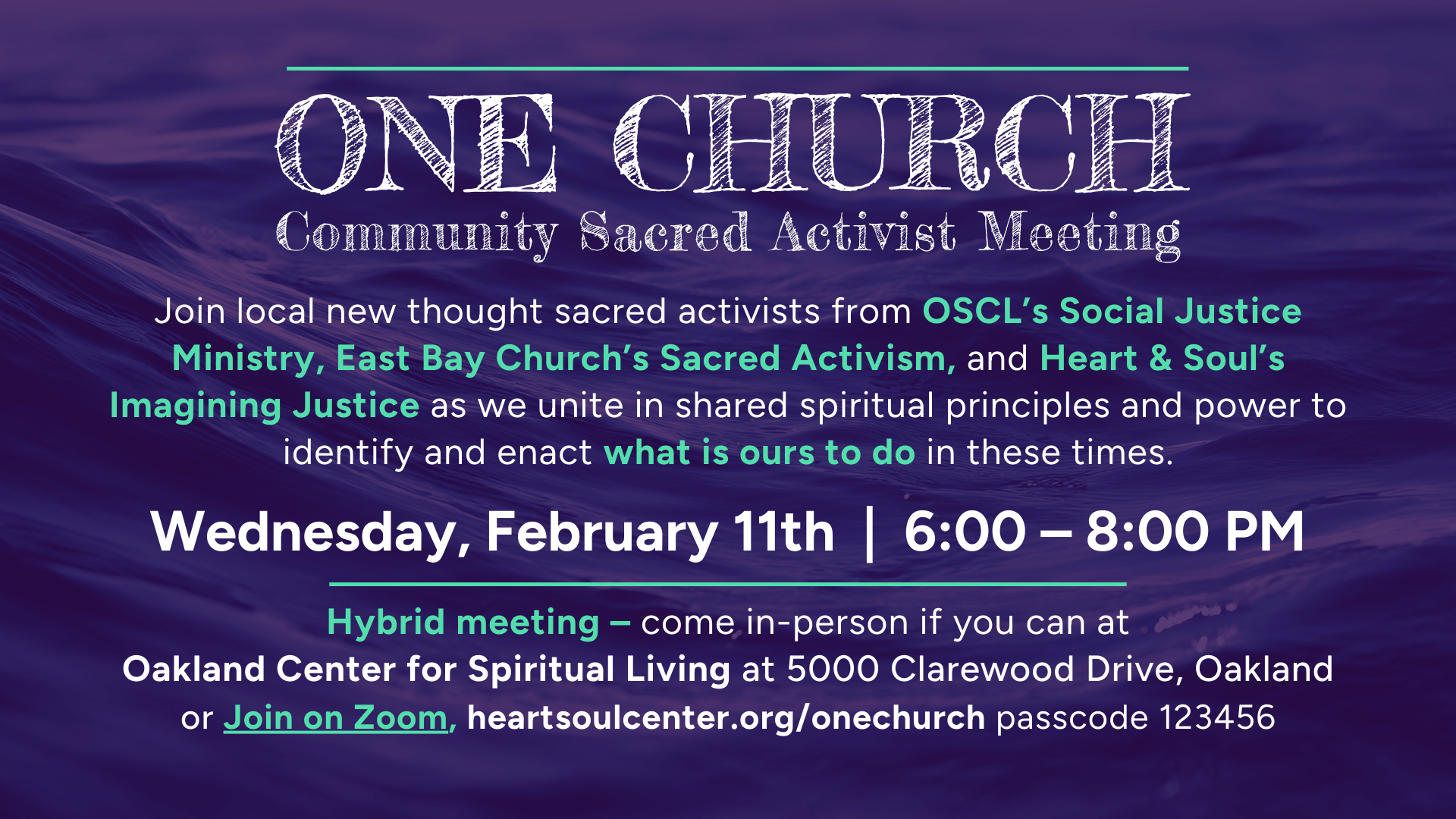 ONE CHURCH
Community Sacred Activist Meeting

Join local new thought sacred activists from OSCL's Social Justice Ministry, East Bay Church's Sacred Activism, and Heart & Soul's Imagining Justice as we unite in shared spiritual principles and power to identify and enact what is ours to do in these times.

Wednesday, February 11th | 6:00 – 8:00 PM

Hybrid meeting – come in-person if you can at Oakland Center for Spiritual Living at 5000 Clarewood Drive, Oakland or Join on Zoom, heartsoulcenter.org/onechurch passcode 123456